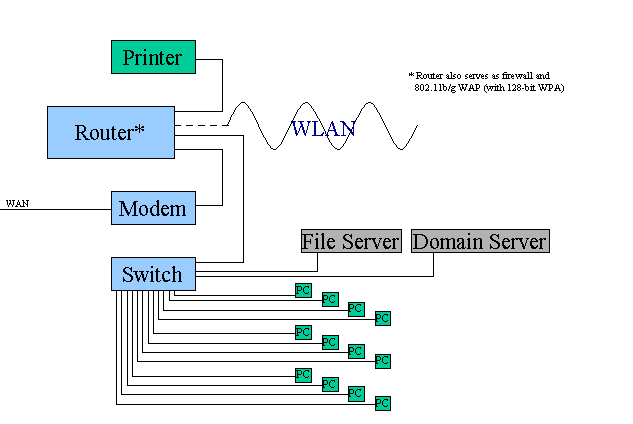 Printer

* Router also serves as firewall and 802.11b/g WAP (with 128-bit WPA)

Router*

WLAN

WAN

Modem

File Server

Domain Server

Switch

PC
PC
PC
PC
PC
PC
PC
PC
PC
PC
PC
PC